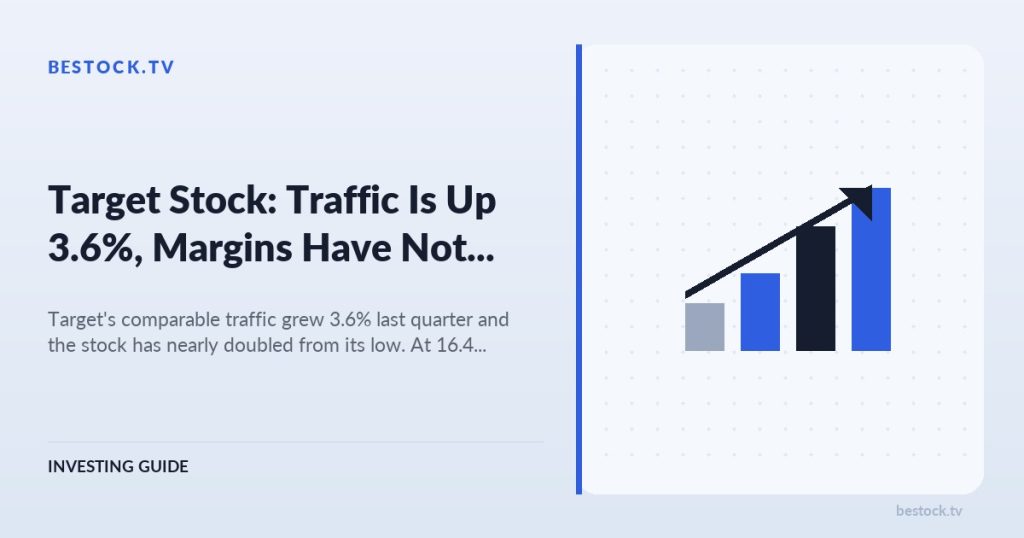 BESTOCK.TV

Target Stock: Traffic Is Up 3.6%, Margins Have Not...

Target's comparable traffic grew 3.6% last quarter and the stock has nearly doubled from its low. At 16.4...

INVESTING GUIDE

bestock.tv